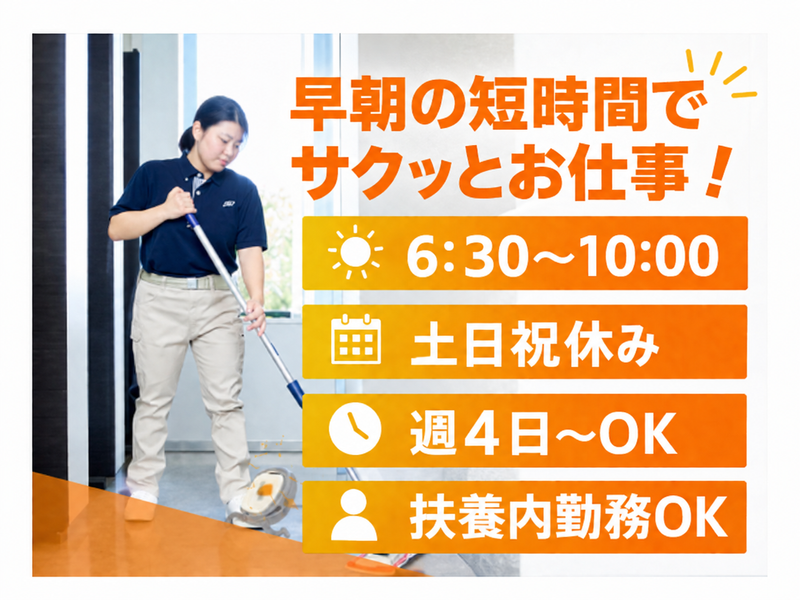 早朝の短時間で
サクッとお仕事！

6:30～10:00

土日祝休み

週４日～OK

扶養内勤務OK